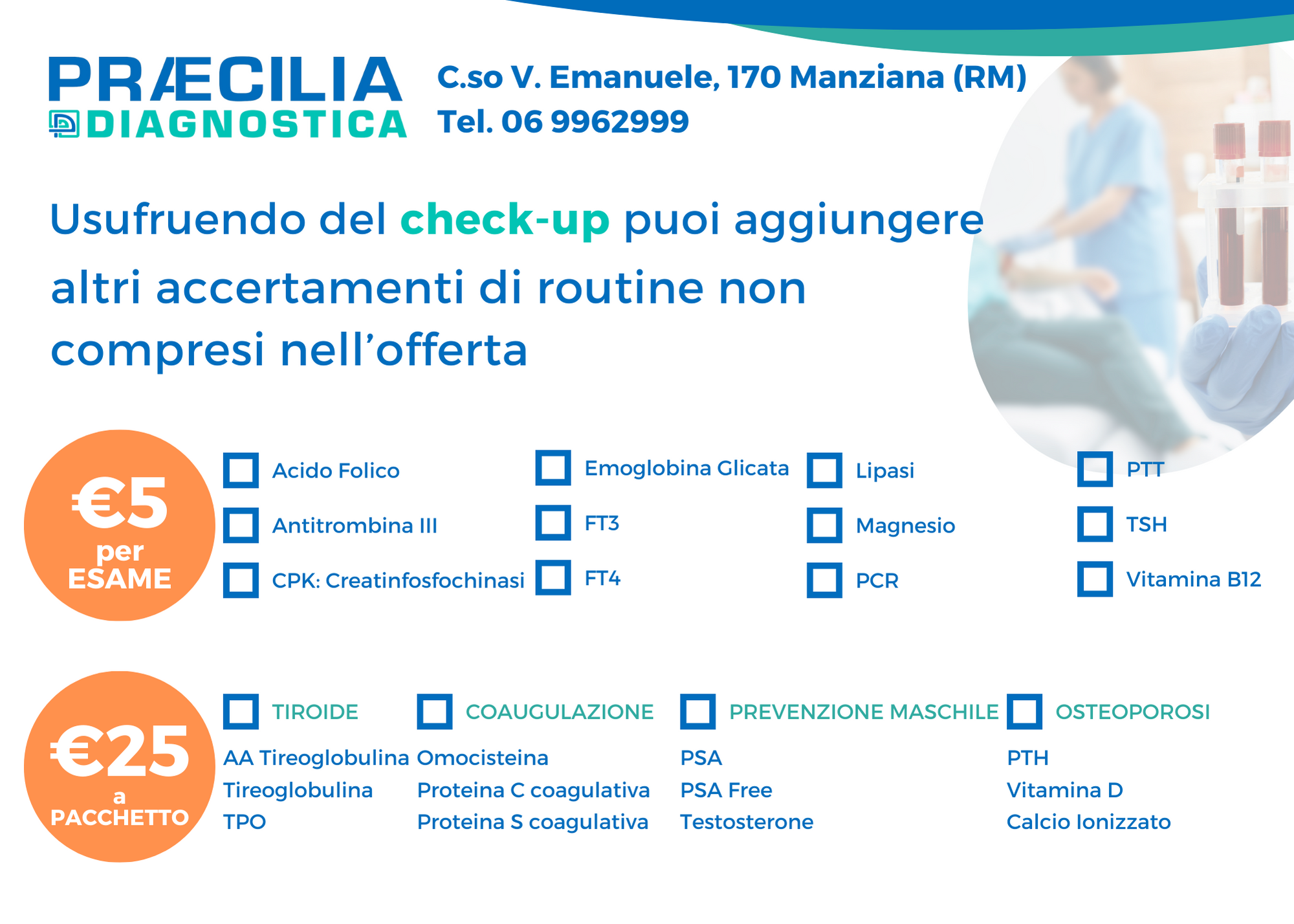 PRÆCILIA
DIAGNOSTICA

C.so V. Emanuele, 170 Manziana (RM)
Tel. 06 9962999

Usufruendo del check-up puoi aggiungere altri accertamenti di routine non compresi nell'offerta

€5 per ESAME

Acido Folico
Antitrombina III
CPK: Creatinfosfochinasi

Emoglobina Glicata
FT3
FT4

Lipasi
Magnesio
PCR

PTT
TSH
Vitamina B12

€25 a PACCHETTO

TIROIDE
AA Tireoglobulina
Tireoglobulina
TPO

COAUGULAZIONE
Omocisteina
Proteina C coagulativa
Proteina S coagulativa

PREVENZIONE MASCHILE
PSA
PSA Free
Testosterone

OSTEOPOROSI
PTH
Vitamina D
Calcio Ionizzato